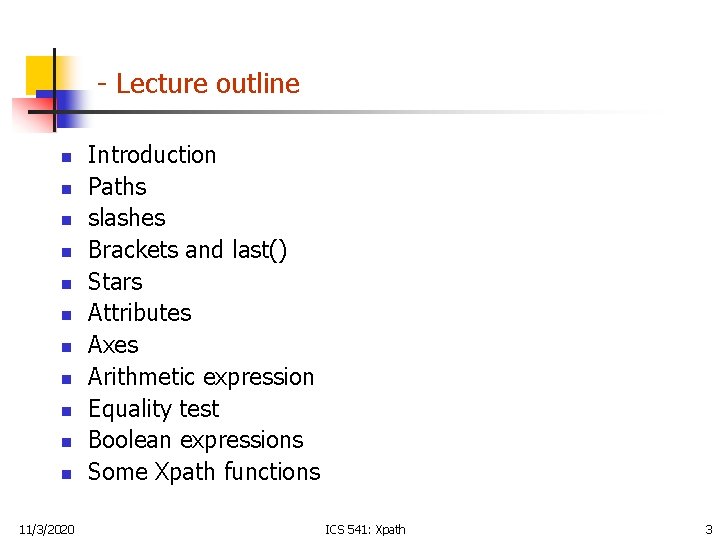 - Lecture outline

- Introduction
- Paths
- slashes
- Brackets and last()
- Stars
- Attributes
- Axes
- Arithmetic expression
- Equality test
- Boolean expressions
- Some Xpath functions

11/3/2020 ICS 541: Xpath 3